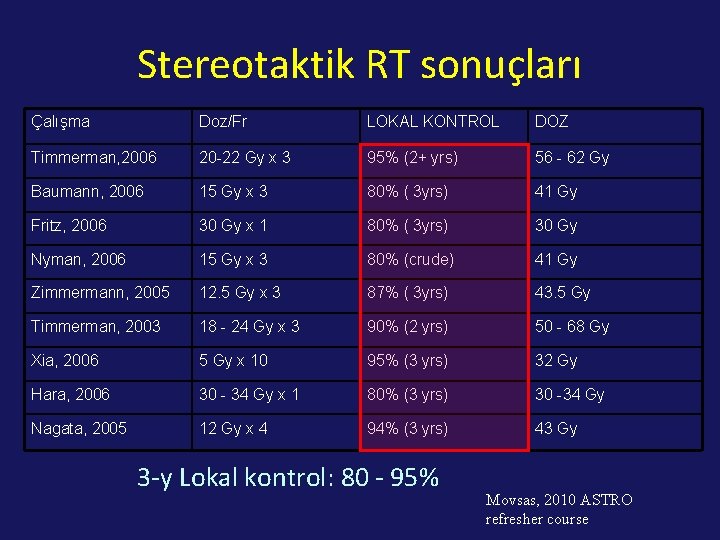 Stereotaktik RT sonuçları

| Çalışma | Doz/Fr | LOKAL KONTROL | DOZ |
|---|---|---|---|
| Timmerman,2006 | 20-22 Gy x 3 | 95% (2+ yrs) | 56 - 62 Gy |
| Baumann, 2006 | 15 Gy x 3 | 80% ( 3yrs) | 41 Gy |
| Fritz, 2006 | 30 Gy x 1 | 80% ( 3yrs) | 30 Gy |
| Nyman, 2006 | 15 Gy x 3 | 80% (crude) | 41 Gy |
| Zimmermann, 2005 | 12.5 Gy x 3 | 87% ( 3yrs) | 43.5 Gy |
| Timmerman, 2003 | 18 - 24 Gy x 3 | 90% (2 yrs) | 50 - 68 Gy |
| Xia, 2006 | 5 Gy x 10 | 95% (3 yrs) | 32 Gy |
| Hara, 2006 | 30 - 34 Gy x 1 | 80% (3 yrs) | 30 -34 Gy |
| Nagata, 2005 | 12 Gy x 4 | 94% (3 yrs) | 43 Gy |

3-y Lokal kontrol: 80 - 95%

Movsas, 2010 ASTRO refresher course